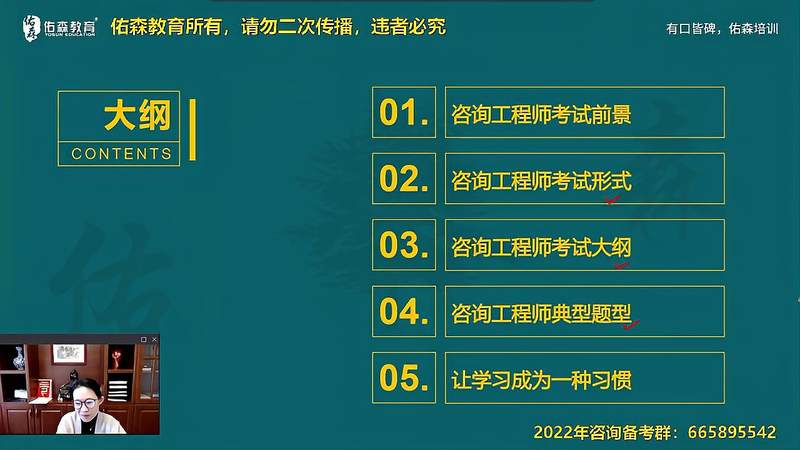 佑森教育 YOSUN EDUCATION
佑森教育所有，请勿二次传播，违者必究

有口皆碑，佑森培训

大纲
CONTENTS

01. 咨询工程师考试前景

02. 咨询工程师考试形式

03. 咨询工程师考试大纲

04. 咨询工程师典型题型

05. 让学习成为一种习惯

2022年咨询备考群：665895542